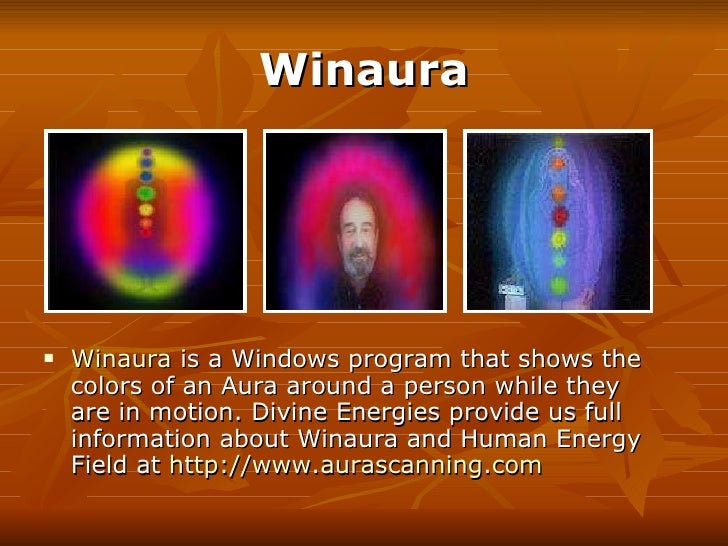 Winaura

▪ Winaura is a Windows program that shows the colors of an Aura around a person while they are in motion. Divine Energies provide us full information about Winaura and Human Energy Field at http://www.aurascanning.com